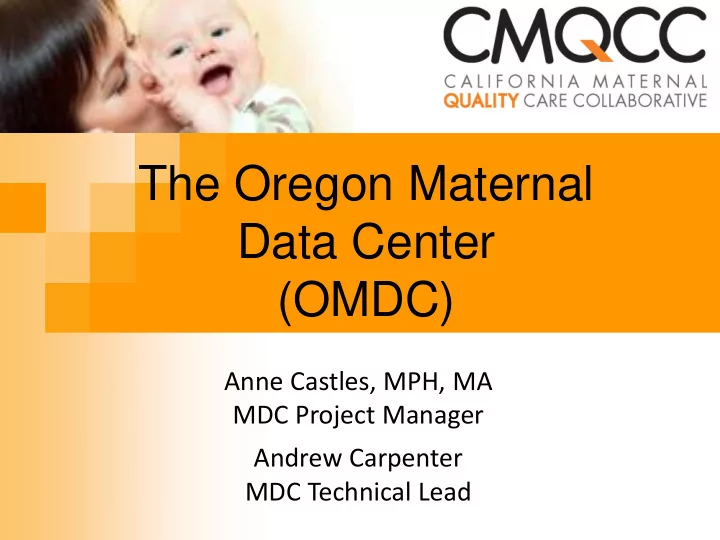 CMQCC
CALIFORNIA MATERNAL
QUALITY CARE COLLABORATIVE

The Oregon Maternal Data Center (OMDC)

Anne Castles, MPH, MA
MDC Project Manager

Andrew Carpenter
MDC Technical Lead